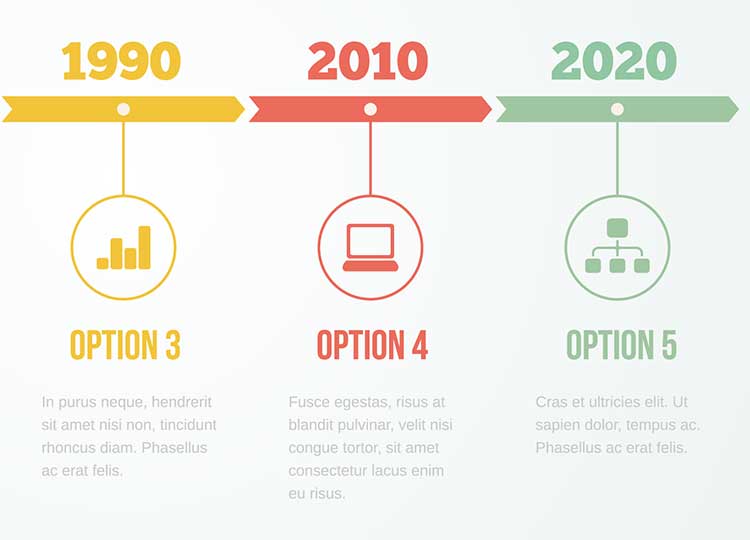 1990

OPTION 3

In purus neque, hendrerit sit amet nisi non, tincidunt rhoncus diam. Phasellus ac erat felis.

2010

OPTION 4

Fusce egestas, risus at blandit pulvinar, velit nisi congue tortor, sit amet consectetur lacus enim eu risus.

2020

OPTION 5

Cras et ultricies elit. Ut sapien dolor, tempus ac. Phasellus ac erat felis.